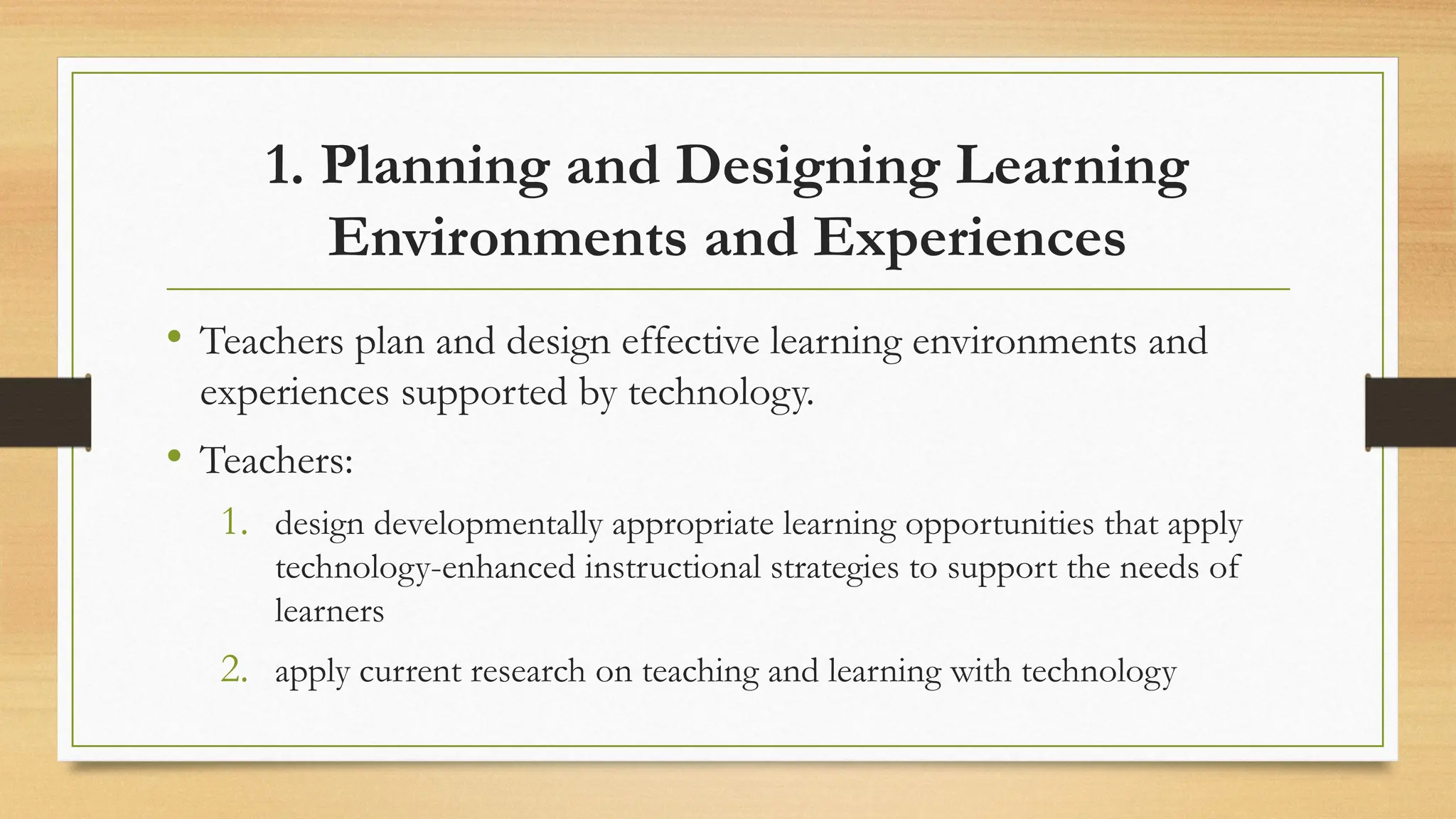 1. Planning and Designing Learning Environments and Experiences

• Teachers plan and design effective learning environments and experiences supported by technology.

• Teachers:

1. design developmentally appropriate learning opportunities that apply technology-enhanced instructional strategies to support the needs of learners

2. apply current research on teaching and learning with technology